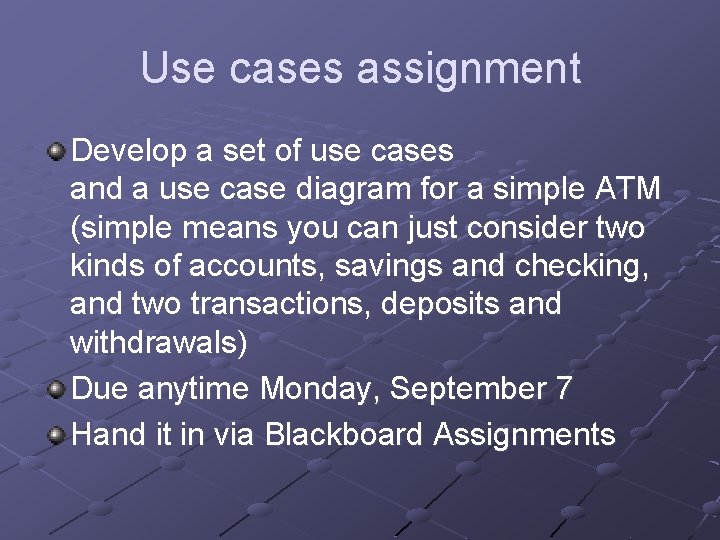 Use cases assignment

Develop a set of use cases
and a use case diagram for a simple ATM (simple means you can just consider two kinds of accounts, savings and checking, and two transactions, deposits and withdrawals)

Due anytime Monday, September 7

Hand it in via Blackboard Assignments